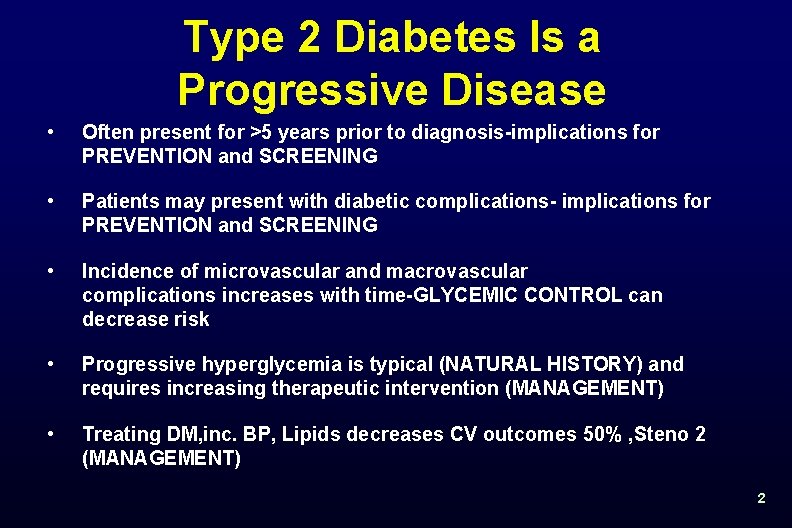 Type 2 Diabetes Is a Progressive Disease

• Often present for >5 years prior to diagnosis-implications for PREVENTION and SCREENING

• Patients may present with diabetic complications- implications for PREVENTION and SCREENING

• Incidence of microvascular and macrovascular complications increases with time-GLYCEMIC CONTROL can decrease risk

• Progressive hyperglycemia is typical (NATURAL HISTORY) and requires increasing therapeutic intervention (MANAGEMENT)

• Treating DM,inc. BP, Lipids decreases CV outcomes 50% ,Steno 2 (MANAGEMENT)

2